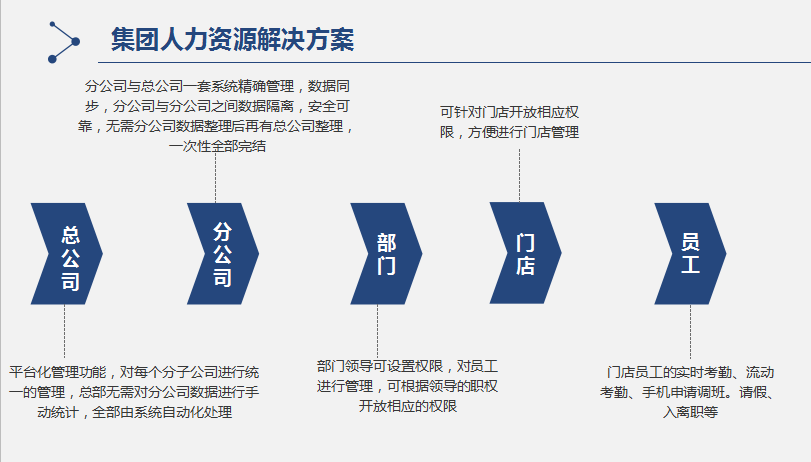 集团人力资源解决方案

分公司与总公司一套系统精确管理，数据同步，分公司与分公司之间数据隔离，安全可靠，无需分公司数据整理后再有总公司整理，一次性全部完结

可针对门店开放相应权限，方便进行门店管理

总公司

分公司

部门

门店

员工

平台化管理功能，对每个分子公司进行统一的管理，总部无需对分公司数据进行手动统计，全部由系统自动化处理

部门领导可设置权限，对员工进行管理，可根据领导的职权开放相应的权限

门店员工的实时考勤、流动考勤、手机申请调班。请假、入离职等